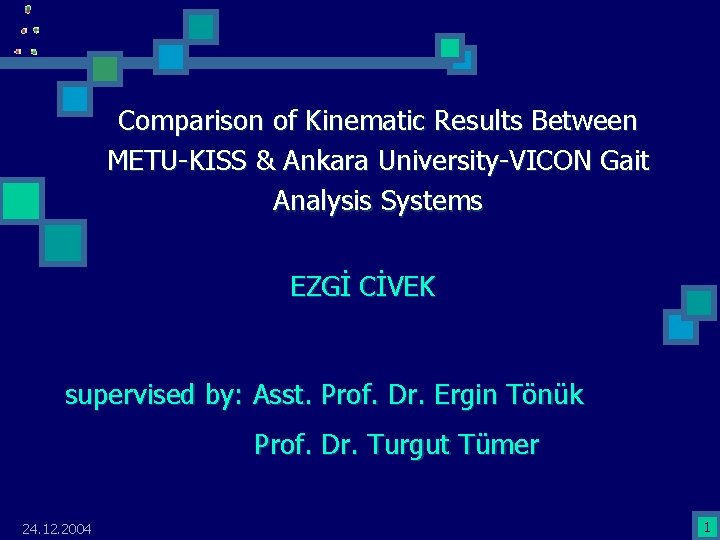 Comparison of Kinematic Results Between METU-KISS & Ankara University-VICON Gait Analysis Systems

EZGİ CİVEK

supervised by: Asst. Prof. Dr. Ergin Tönük

Prof. Dr. Turgut Tümer

24.12.2004

1